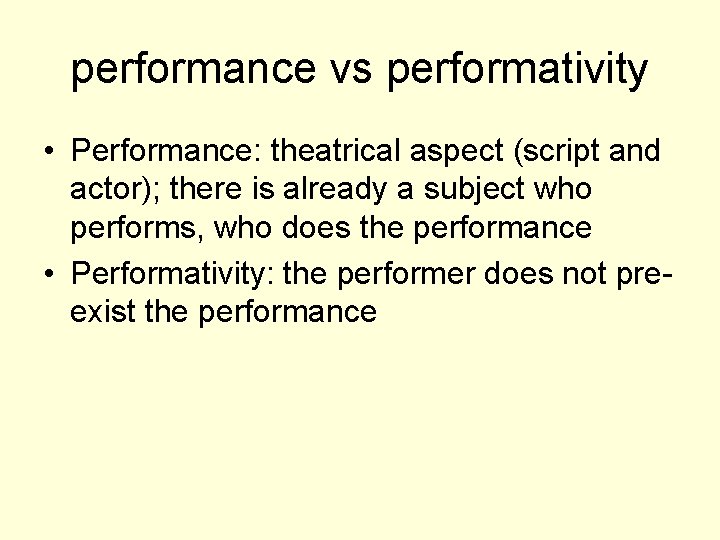 performance vs performativity

• Performance: theatrical aspect (script and actor); there is already a subject who performs, who does the performance

• Performativity: the performer does not pre-exist the performance